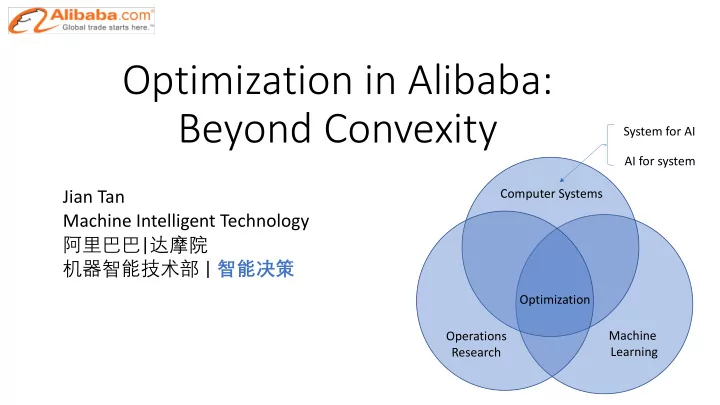 Alibaba.com
Global trade starts here.™

Optimization in Alibaba: Beyond Convexity

Jian Tan
Machine Intelligent Technology
阿里巴巴|达摩院
机器智能技术部 | 智能决策

System for AI
AI for system

Computer Systems
Optimization
Operations Research
Machine Learning